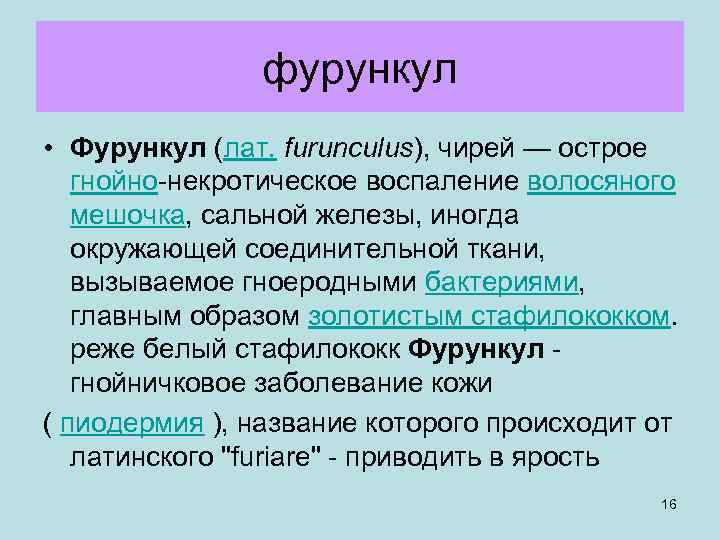 фурункул

• Фурункул (лат. furunculus), чирей — острое гнойно-некротическое воспаление волосяного мешочка, сальной железы, иногда окружающей соединительной ткани, вызываемое гноеродными бактериями, главным образом золотистым стафилококком. реже белый стафилококк Фурункул - гнойничковое заболевание кожи

( пиодермия ), название которого происходит от латинского "furiare" - приводить в ярость

16